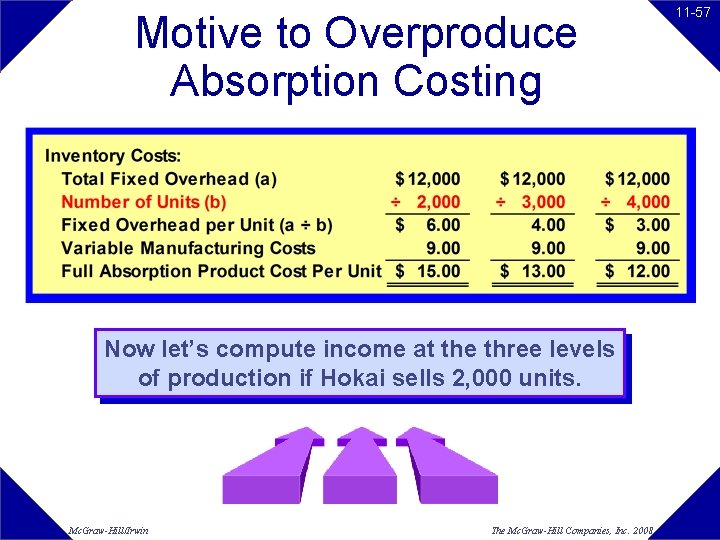 11-57

Motive to Overproduce Absorption Costing

| Inventory Costs: | | | |
|---|---|---|---|
| Total Fixed Overhead (a) | $ 12,000 | $ 12,000 | $ 12,000 |
| Number of Units (b) | ÷ 2,000 | ÷ 3,000 | ÷ 4,000 |
| Fixed Overhead per Unit (a ÷ b) | $ 6.00 | 4.00 | $ 3.00 |
| Variable Manufacturing Costs | 9.00 | 9.00 | 9.00 |
| Full Absorption Product Cost Per Unit | $ 15.00 | $ 13.00 | $ 12.00 |

Now let's compute income at the three levels of production if Hokai sells 2,000 units.

McGraw-Hill/Irwin

The McGraw-Hill Companies, Inc. 2008